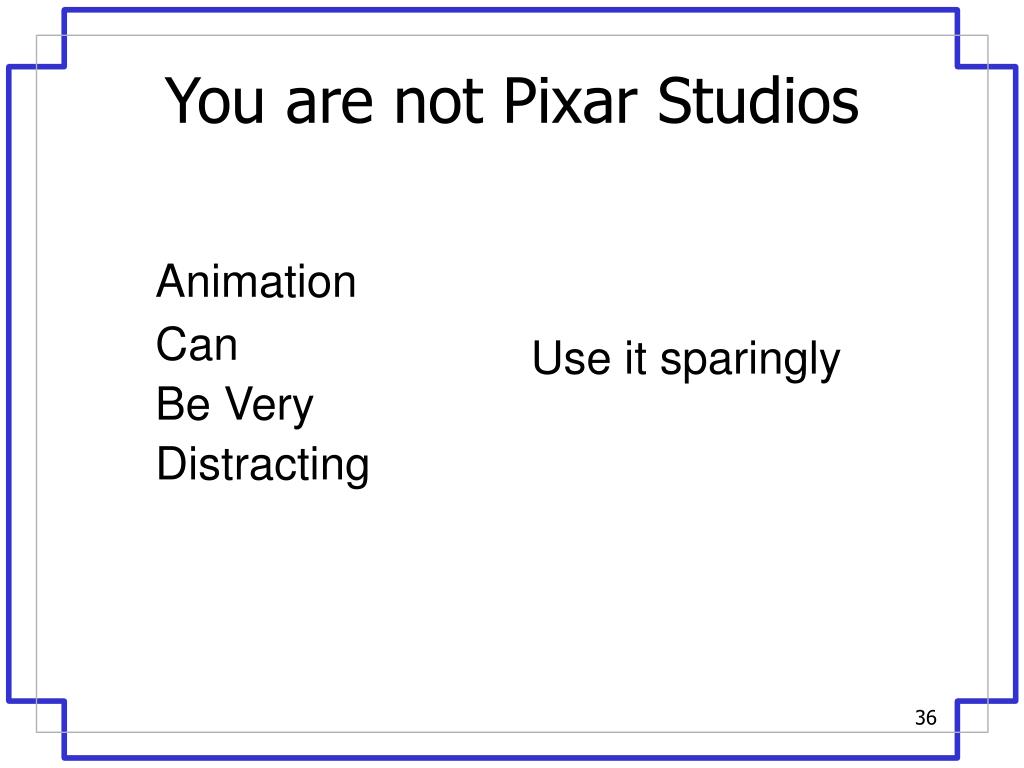 You are not Pixar Studios

Animation
Can
Be Very
Distracting

Use it sparingly

36